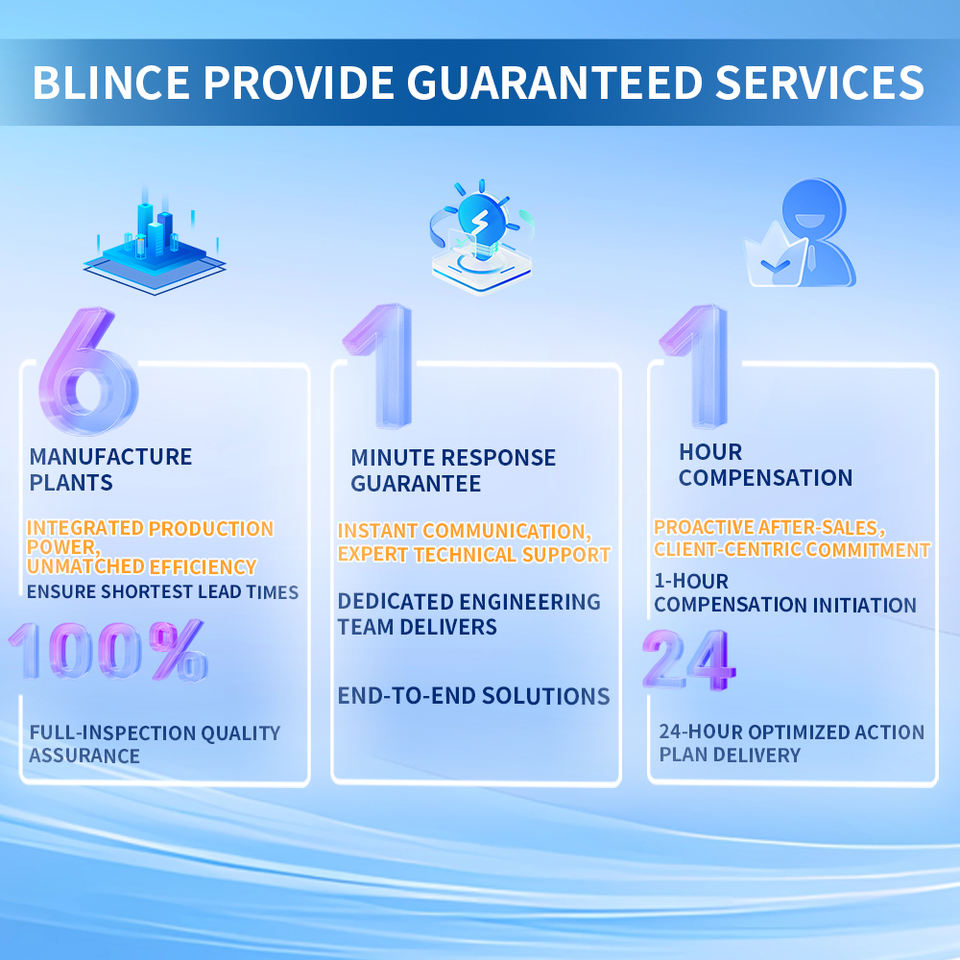 BLINCE PROVIDE GUARANTEED SERVICES

6

MANUFACTURE PLANTS

INTEGRATED PRODUCTION POWER, UNMATCHED EFFICIENCY

ENSURE SHORTEST LEAD TIMES

100%

FULL-INSPECTION QUALITY ASSURANCE

1

MINUTE RESPONSE GUARANTEE

INSTANT COMMUNICATION, EXPERT TECHNICAL SUPPORT

DEDICATED ENGINEERING TEAM DELIVERS

END-TO-END SOLUTIONS

1

HOUR COMPENSATION

PROACTIVE AFTER-SALES, CLIENT-CENTRIC COMMITMENT

1-HOUR COMPENSATION INITIATION

24

24-HOUR OPTIMIZED ACTION PLAN DELIVERY